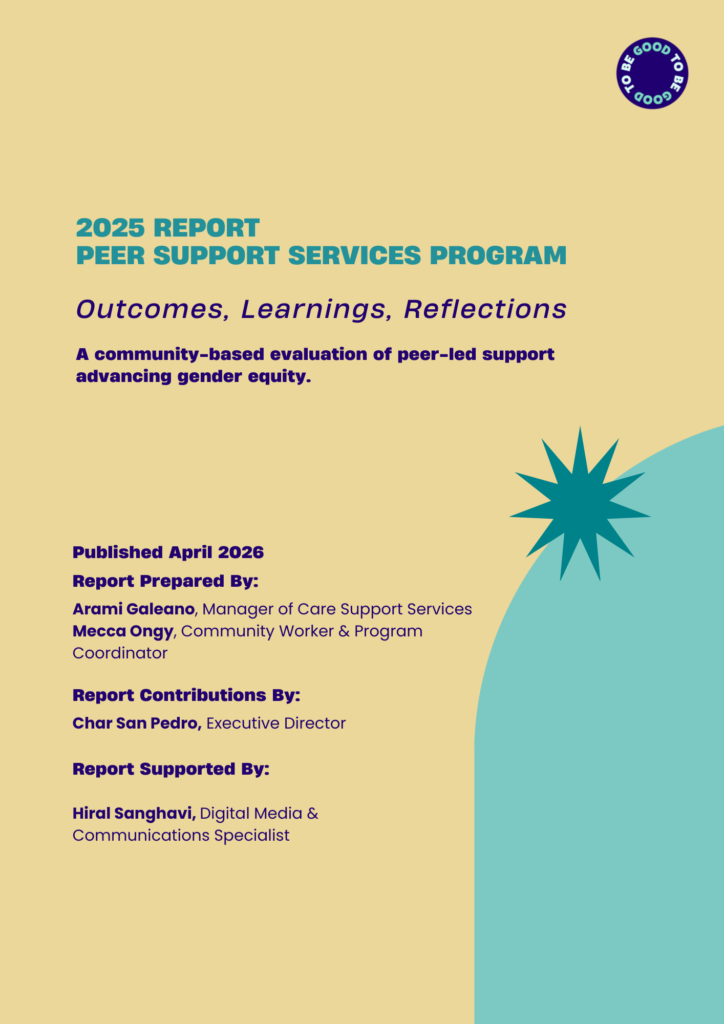 GOOD TO BE GOOD TO BE

2025 REPORT
PEER SUPPORT SERVICES PROGRAM

Outcomes, Learnings, Reflections

A community-based evaluation of peer-led support advancing gender equity.

Published April 2026

Report Prepared By:

Arami Galeano, Manager of Care Support Services
Mecca Ongy, Community Worker & Program Coordinator

Report Contributions By:

Char San Pedro, Executive Director

Report Supported By:

Hiral Sanghavi, Digital Media & Communications Specialist